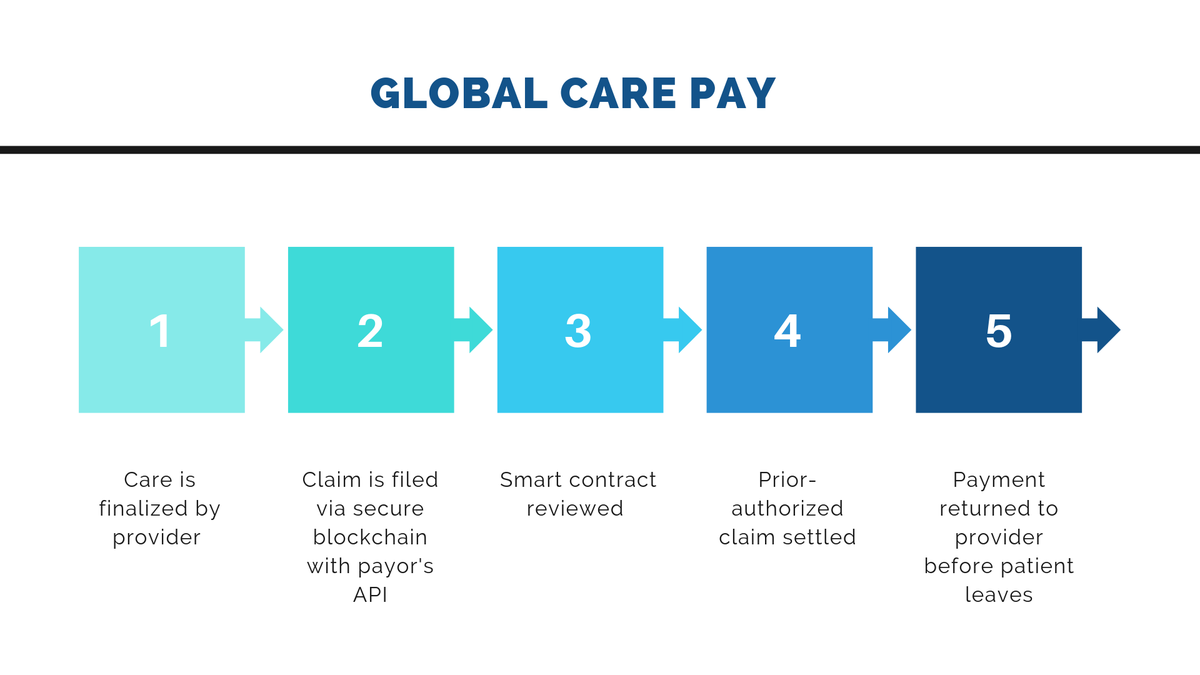 GLOBAL CARE PAY

1

2

3

4

5

Care is finalized by provider

Claim is filed via secure blockchain with payor's API

Smart contract reviewed

Prior-authorized claim settled

Payment returned to provider before patient leaves